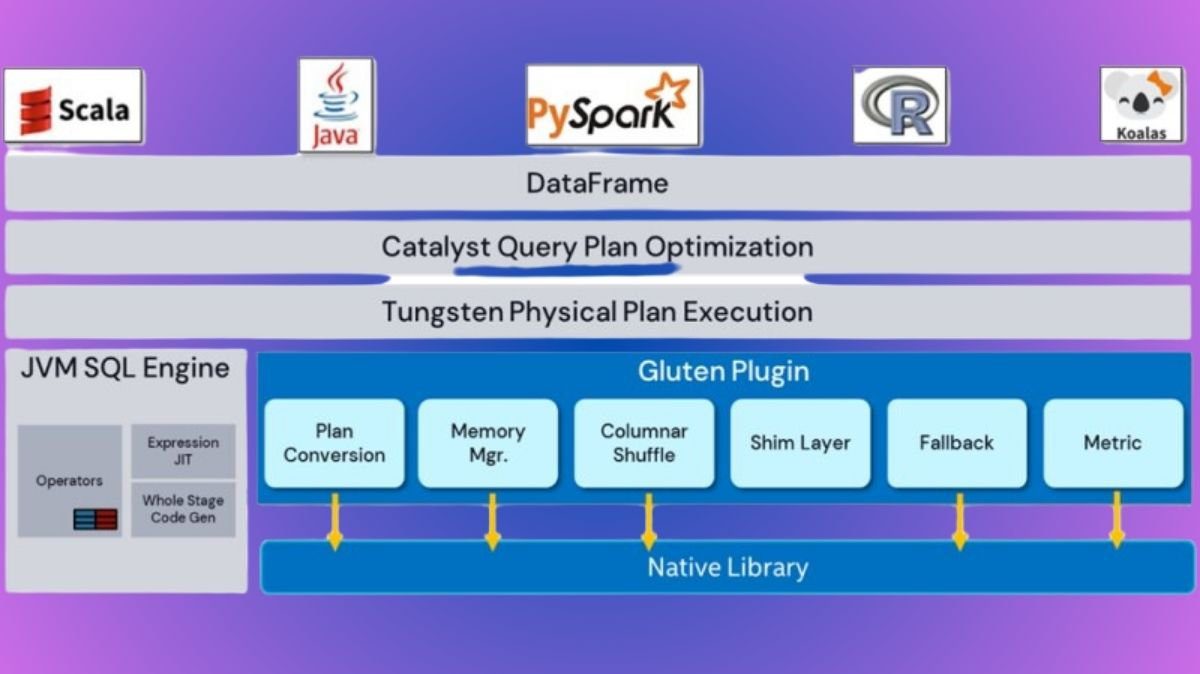 Scala

Java

PySpark

R

Koalas

DataFrame

Catalyst Query Plan Optimization

Tungsten Physical Plan Execution

JVM SQL Engine

Operators

Expression JIT

Whole Stage Code Gen

Gluten Plugin

Plan Conversion

Memory Mgr.

Columnar Shuffle

Shim Layer

Fallback

Metric

Native Library